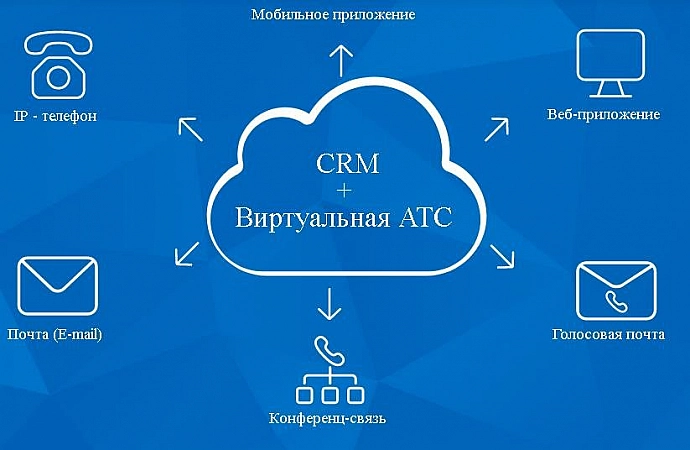 Мобильное приложение

IP - телефон

Веб-приложение

CRM
+
Виртуальная АТС

Почта (E-mail)

Голосовая почта

Конференц-связь